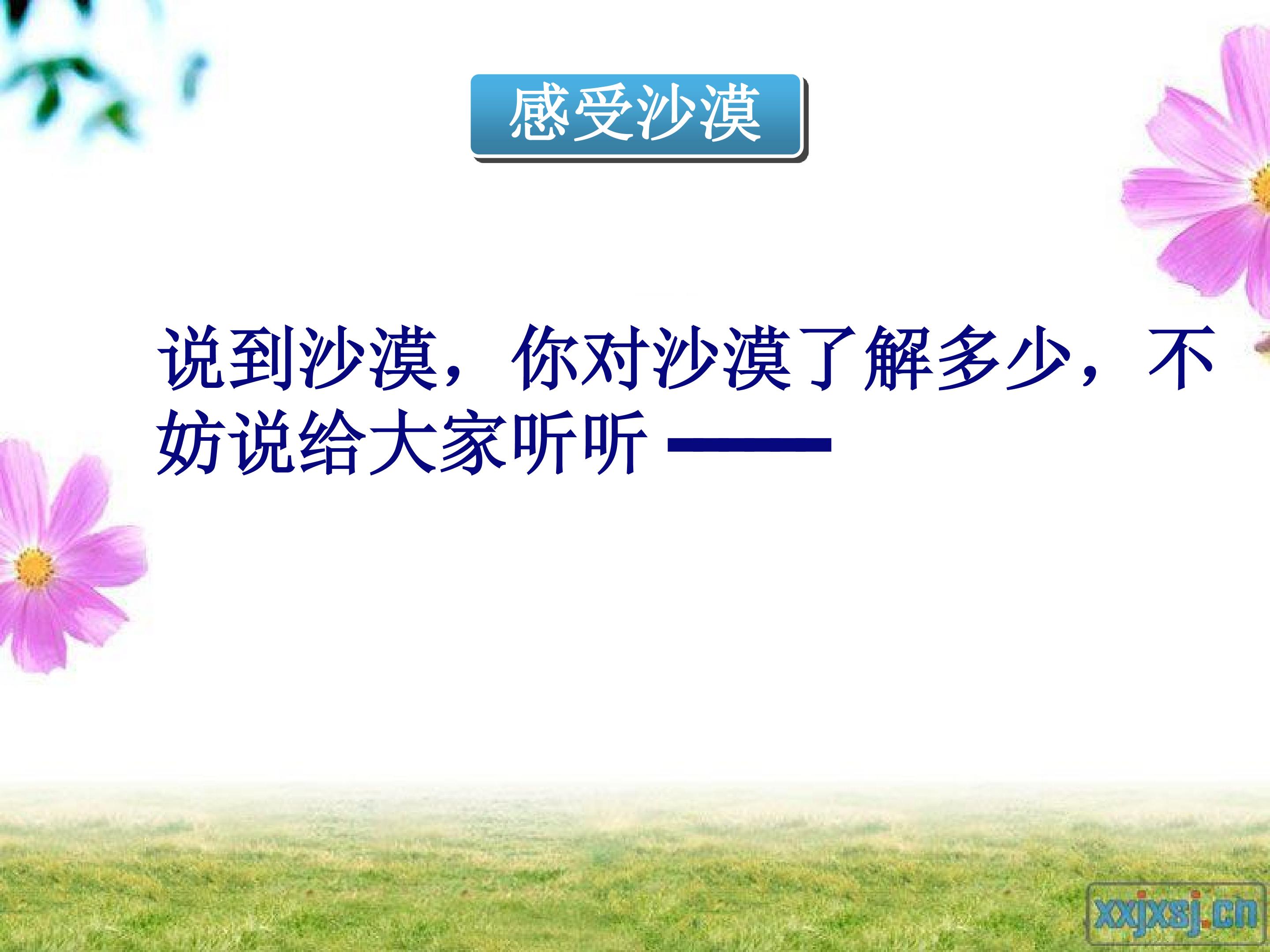 感受沙漠

说到沙漠，你对沙漠了解多少，不妨说给大家听听——

xxjxsj.cn